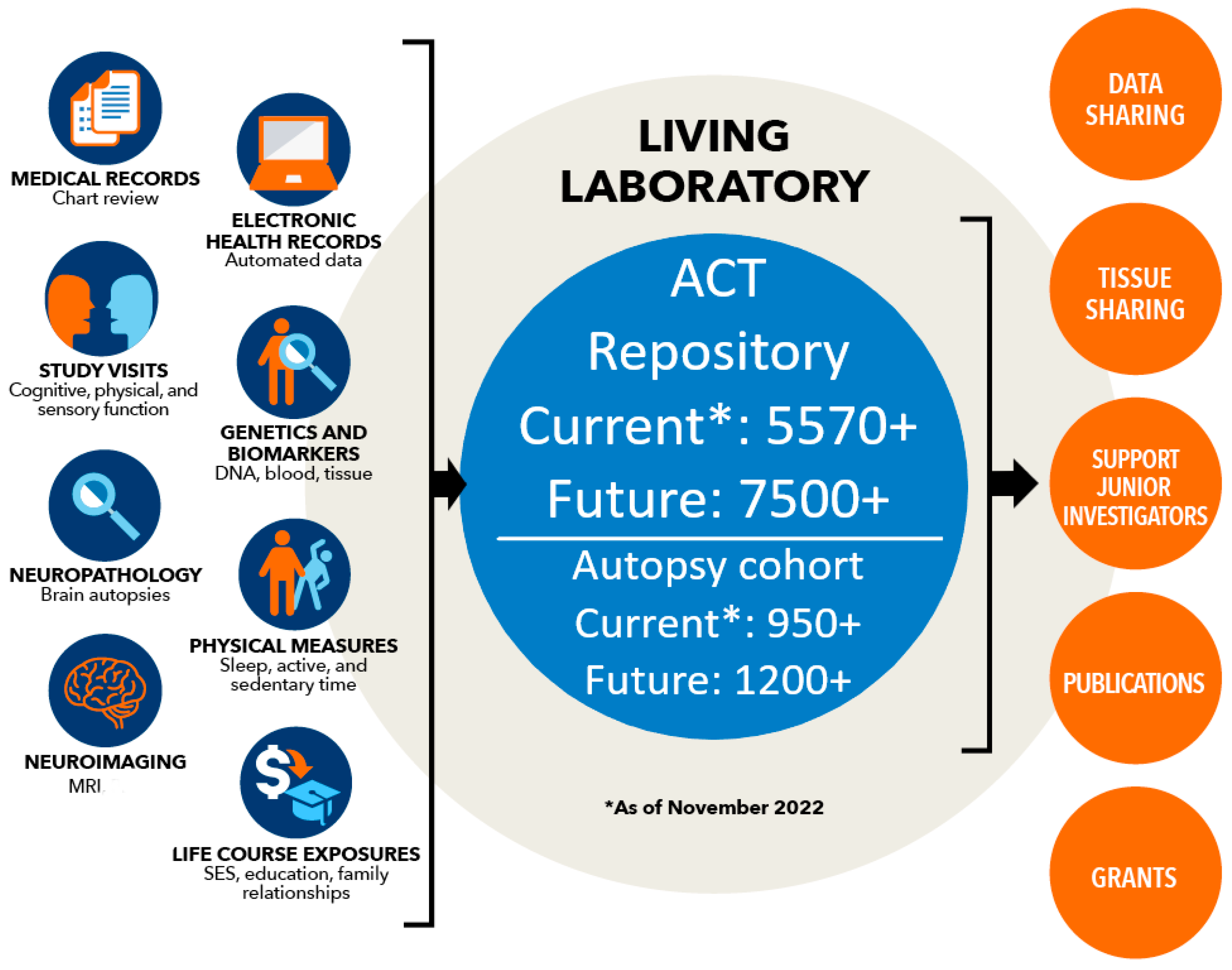 MEDICAL RECORDS
Chart review

ELECTRONIC HEALTH RECORDS
Automated data

STUDY VISITS
Cognitive, physical, and sensory function

GENETICS AND BIOMARKERS
DNA, blood, tissue

NEUROPATHOLOGY
Brain autopsies

PHYSICAL MEASURES
Sleep, active, and sedentary time

NEUROIMAGING
MRI

LIFE COURSE EXPOSURES
SES, education, family relationships

LIVING LABORATORY

ACT Repository
Current*: 5570+
Future: 7500+

Autopsy cohort
Current*: 950+
Future: 1200+

*As of November 2022

DATA SHARING

TISSUE SHARING

SUPPORT JUNIOR INVESTIGATORS

PUBLICATIONS

GRANTS